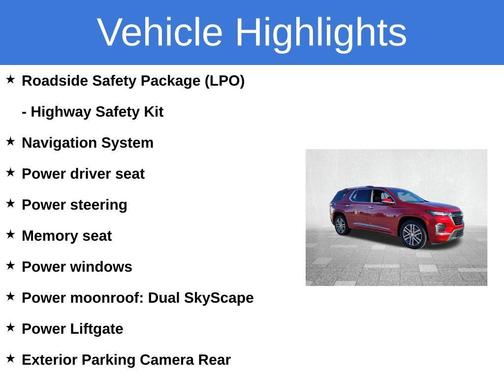 Vehicle Highlights

★ Roadside Safety Package (LPO)

- Highway Safety Kit

★ Navigation System

★ Power driver seat

★ Power steering

★ Memory seat

★ Power windows

★ Power moonroof: Dual SkyScape

★ Power Liftgate

★ Exterior Parking Camera Rear